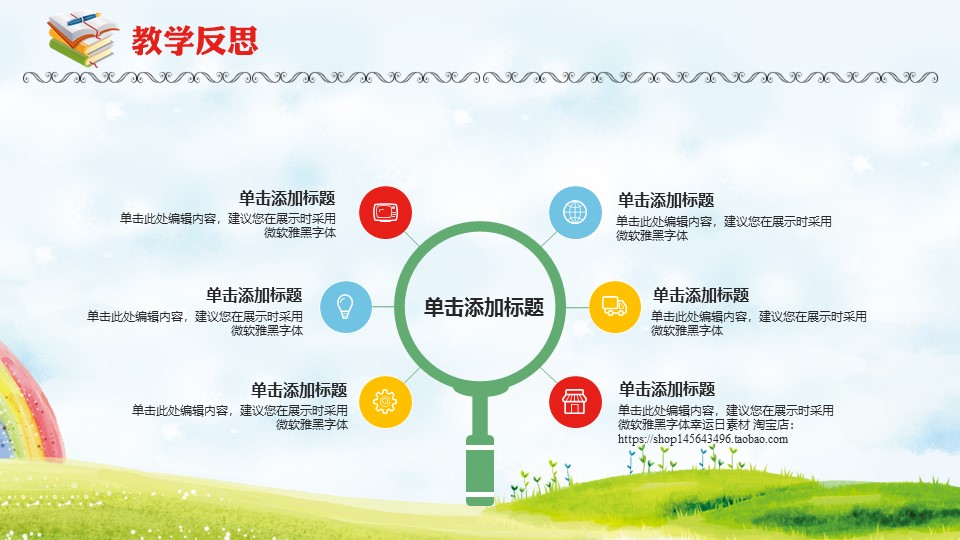 教学反思

单击添加标题
单击此处编辑内容，建议您在展示时采用微软雅黑字体

单击添加标题
单击此处编辑内容，建议您在展示时采用微软雅黑字体

单击添加标题
单击此处编辑内容，建议您在展示时采用微软雅黑字体

单击添加标题

单击添加标题
单击此处编辑内容，建议您在展示时采用微软雅黑字体

单击添加标题
单击此处编辑内容，建议您在展示时采用微软雅黑字体

单击添加标题
单击此处编辑内容，建议您在展示时采用微软雅黑字体幸运日素材 淘宝店：https://shop145643496.taobao.com